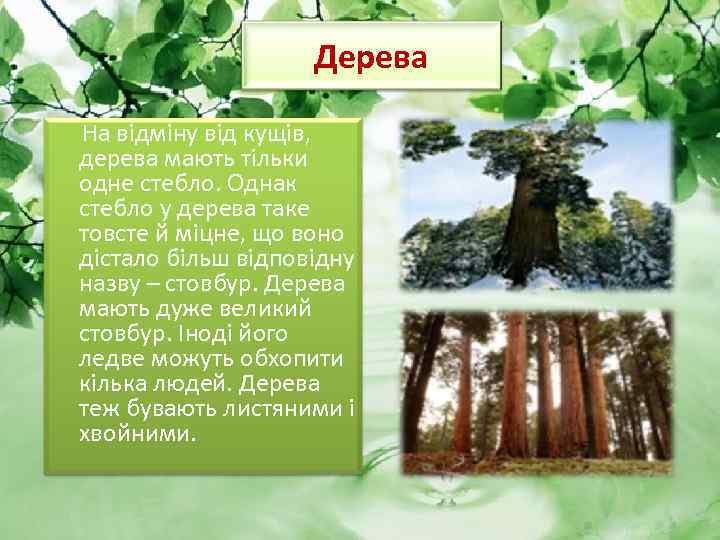 Дерева

На відміну від кущів, дерева мають тільки одне стебло. Однак стебло у дерева таке товсте й міцне, що воно дістало більш відповідну назву – стовбур. Дерева мають дуже великий стовбур. Іноді його ледве можуть обхопити кілька людей. Дерева теж бувають листяними і хвойними.